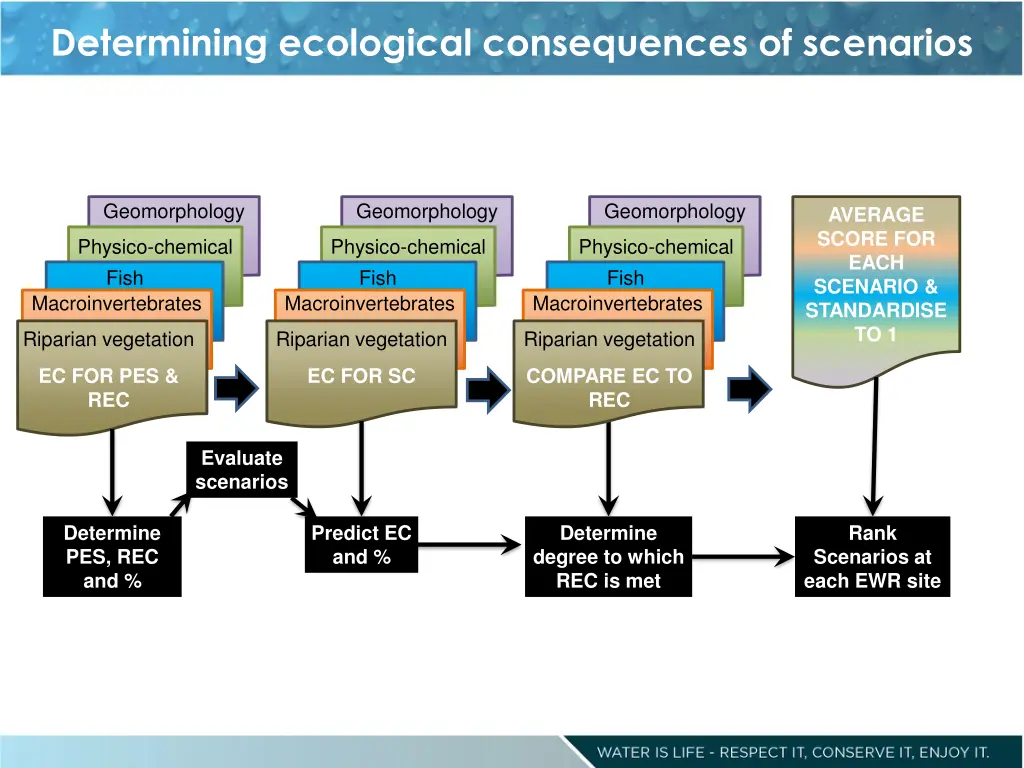 Determining ecological consequences of scenarios

Geomorphology
Physico-chemical
Fish
Macroinvertebrates
Riparian vegetation
EC FOR PES & REC

Geomorphology
Physico-chemical
Fish
Macroinvertebrates
Riparian vegetation
EC FOR SC

Geomorphology
Physico-chemical
Fish
Macroinvertebrates
Riparian vegetation
COMPARE EC TO REC

AVERAGE SCORE FOR EACH SCENARIO & STANDARDISE TO 1

Evaluate scenarios

Determine PES, REC and %

Predict EC and %

Determine degree to which REC is met

Rank Scenarios at each EWR site

WATER IS LIFE - RESPECT IT, CONSERVE IT, ENJOY IT.